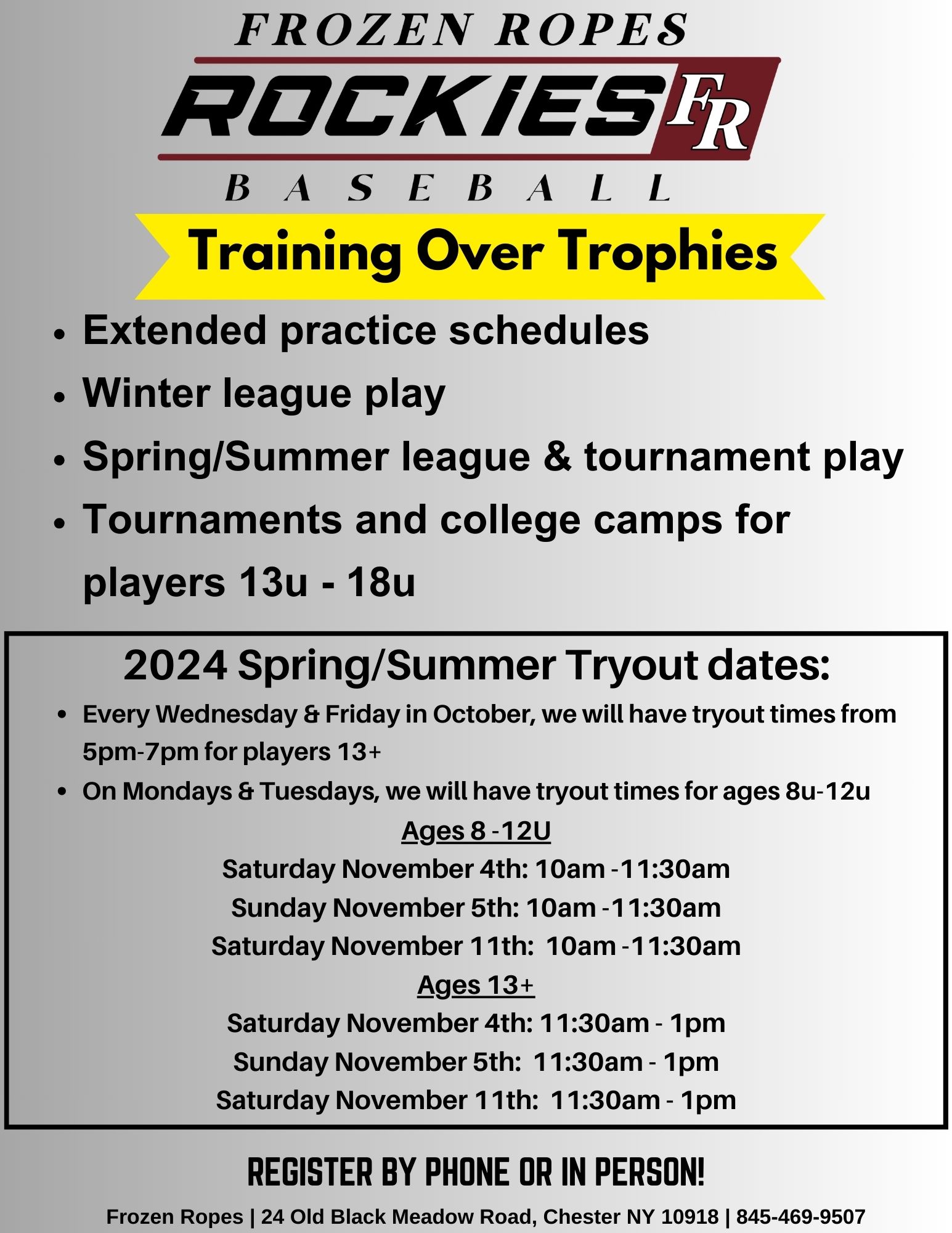 FROZEN ROPES
ROCKIES FR
BASEBALL

Training Over Trophies

- Extended practice schedules
- Winter league play
- Spring/Summer league & tournament play
- Tournaments and college camps for players 13u - 18u

2024 Spring/Summer Tryout dates:

- Every Wednesday & Friday in October, we will have tryout times from 5pm-7pm for players 13+
- On Mondays & Tuesdays, we will have tryout times for ages 8u-12u

Ages 8 -12U
Saturday November 4th: 10am -11:30am
Sunday November 5th: 10am -11:30am
Saturday November 11th: 10am -11:30am
Ages 13+
Saturday November 4th: 11:30am - 1pm
Sunday November 5th: 11:30am - 1pm
Saturday November 11th: 11:30am - 1pm

REGISTER BY PHONE OR IN PERSON!

Frozen Ropes | 24 Old Black Meadow Road, Chester NY 10918 | 845-469-9507